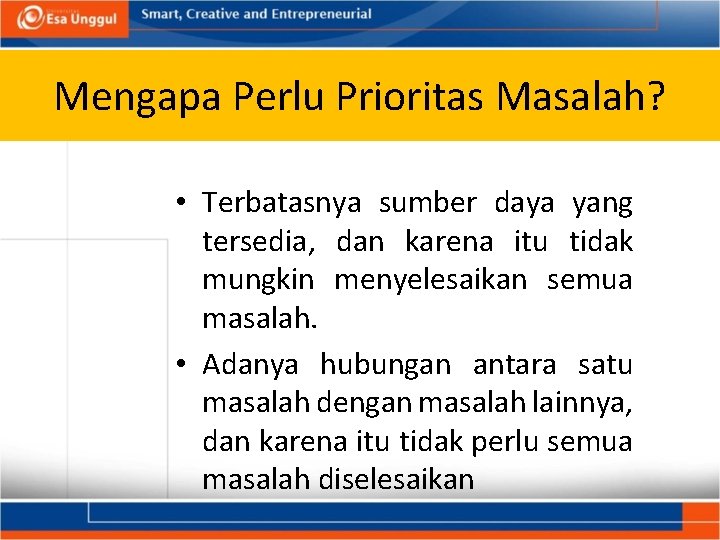 Esa Unggul

Smart, Creative and Entrepreneurial

Mengapa Perlu Prioritas Masalah?

• Terbatasnya sumber daya yang tersedia, dan karena itu tidak mungkin menyelesaikan semua masalah.

• Adanya hubungan antara satu masalah dengan masalah lainnya, dan karena itu tidak perlu semua masalah diselesaikan